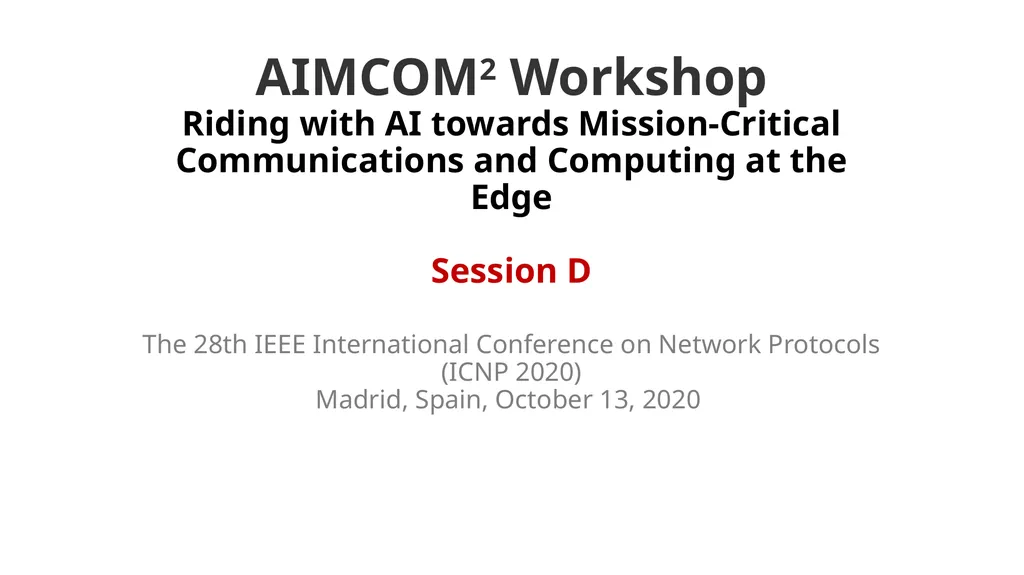 AIMCOM$^2$ Workshop
Riding with AI towards Mission-Critical Communications and Computing at the Edge

Session D

The 28th IEEE International Conference on Network Protocols (ICNP 2020)
Madrid, Spain, October 13, 2020